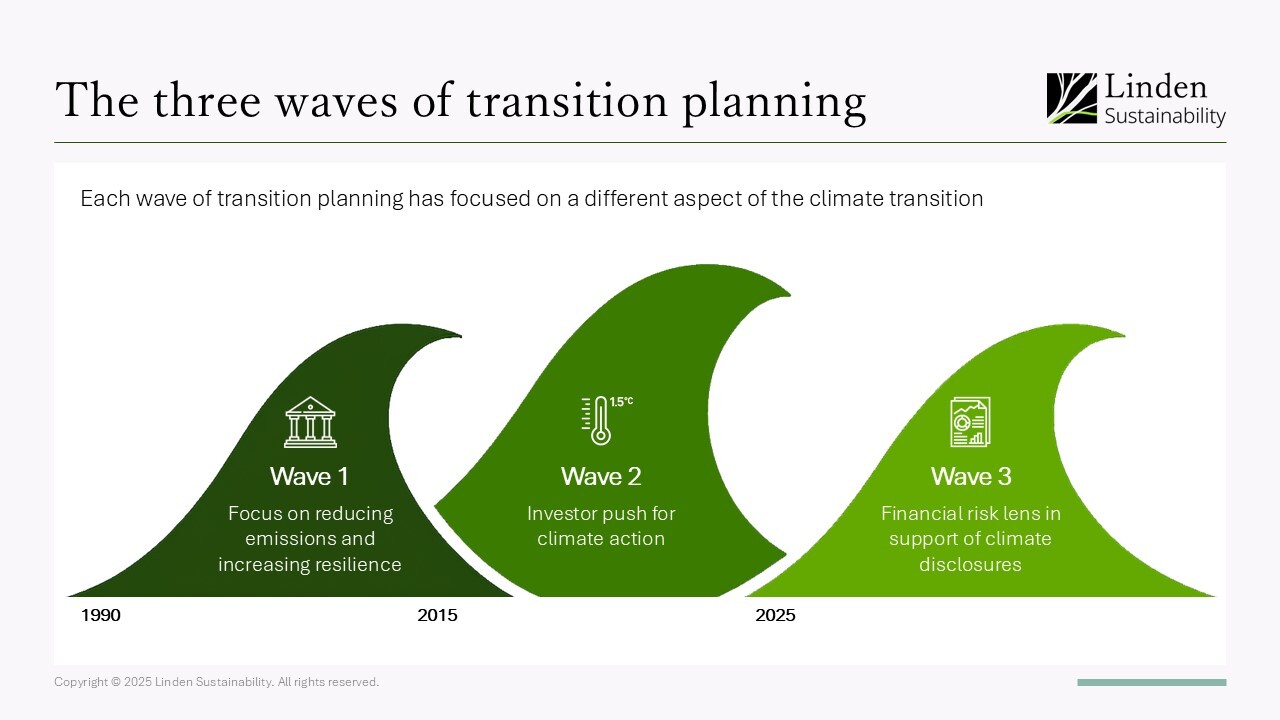 The three waves of transition planning

Linden Sustainability

Each wave of transition planning has focused on a different aspect of the climate transition

Wave 1
Focus on reducing emissions and increasing resilience

1.5°C

Wave 2
Investor push for climate action

Wave 3
Financial risk lens in support of climate disclosures

1990

2015

2025

Copyright © 2025 Linden Sustainability. All rights reserved.